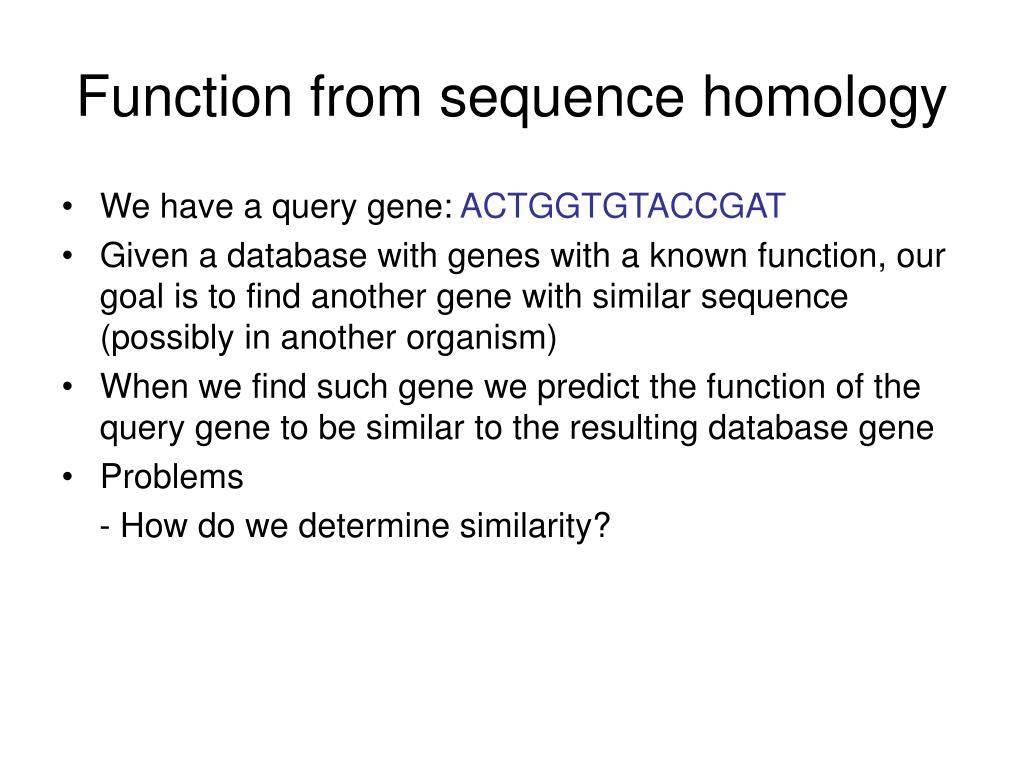 Function from sequence homology

• We have a query gene: ACTGGTGTACCGAT
• Given a database with genes with a known function, our goal is to find another gene with similar sequence (possibly in another organism)
• When we find such gene we predict the function of the query gene to be similar to the resulting database gene
• Problems
- How do we determine similarity?